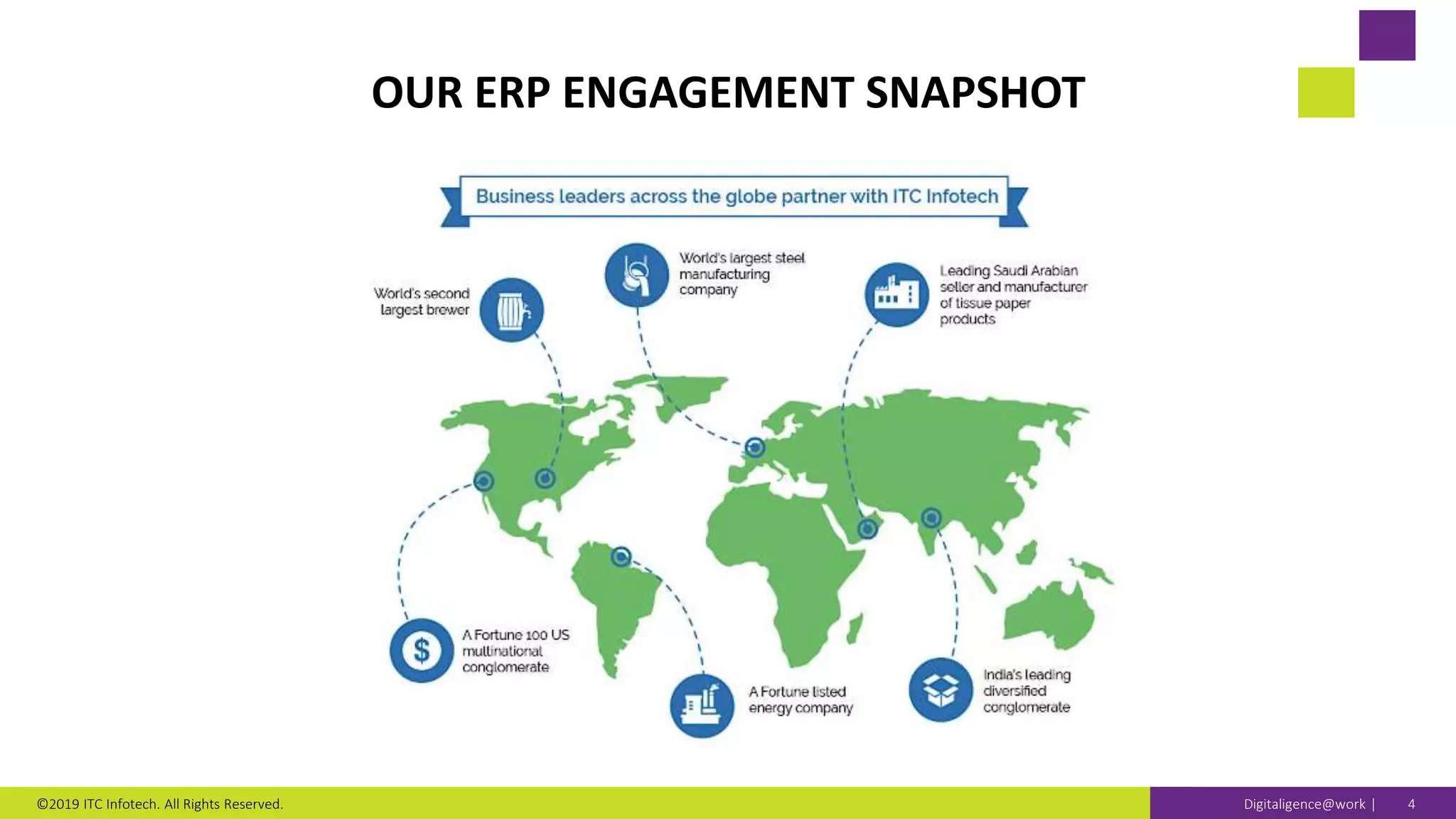 OUR ERP ENGAGEMENT SNAPSHOT

Business leaders across the globe partner with ITC Infotech

World's second largest brewer

World's largest steel manufacturing company

Leading Saudi Arabian seller and manufacturer of tissue paper products

A Fortune 100 US multinational conglomerate

A Fortune listed energy company

India's leading diversified conglomerate

©2019 ITC Infotech. All Rights Reserved.

Digitaligence@work | 4